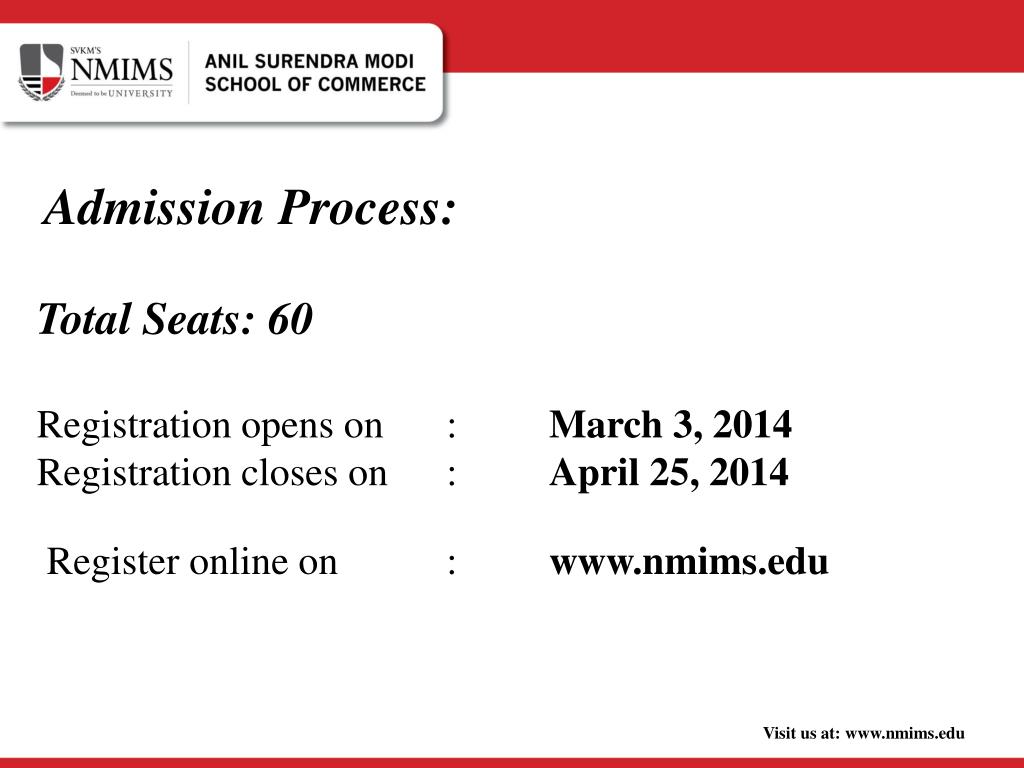 SVKM'S
NMIMS
Deemed to be UNIVERSITY

ANIL SURENDRA MODI
SCHOOL OF COMMERCE

Admission Process:

Total Seats: 60

Registration opens on : March 3, 2014
Registration closes on : April 25, 2014

Register online on : www.nmims.edu

Visit us at: www.nmims.edu